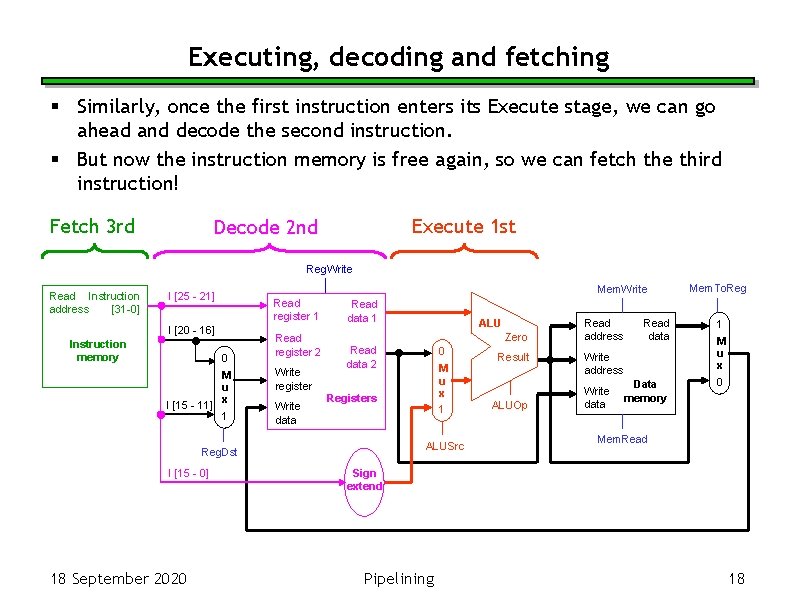 Executing, decoding and fetching

▪ Similarly, once the first instruction enters its Execute stage, we can go ahead and decode the second instruction.

▪ But now the instruction memory is free again, so we can fetch the third instruction!

Fetch 3rd

Decode 2nd

Execute 1st

Read address

Instruction [31-0]

Instruction memory

I [25 - 21]

I [20 - 16]

I [15 - 11]

I [15 - 0]

0 M u x 1

RegDst

RegWrite

Read register 1

Read register 2

Write register

Write data

Read data 1

Read data 2

Registers

Sign extend

0 M u x 1

ALUSrc

ALU

Zero

Result

ALUOp

MemWrite

Read address

Write address

Write data

Read data

Data memory

MemRead

MemToReg

1 M u x 0

18 September 2020

Pipelining

18